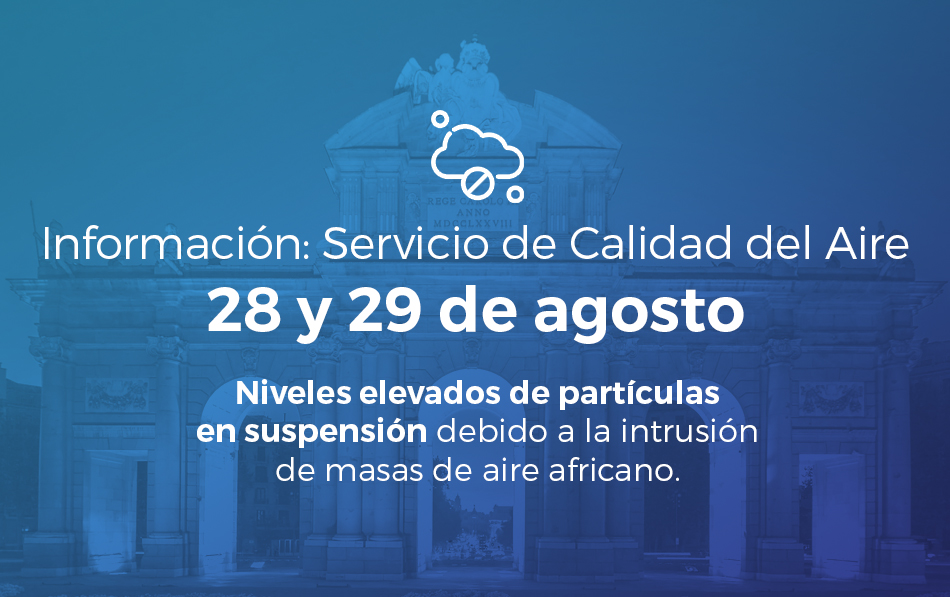 REGE CAROLO III
ANNO
MDCCLXXVIII

Información: Servicio de Calidad del Aire

28 y 29 de agosto

Niveles elevados de partículas en suspensión debido a la intrusión de masas de aire africano.